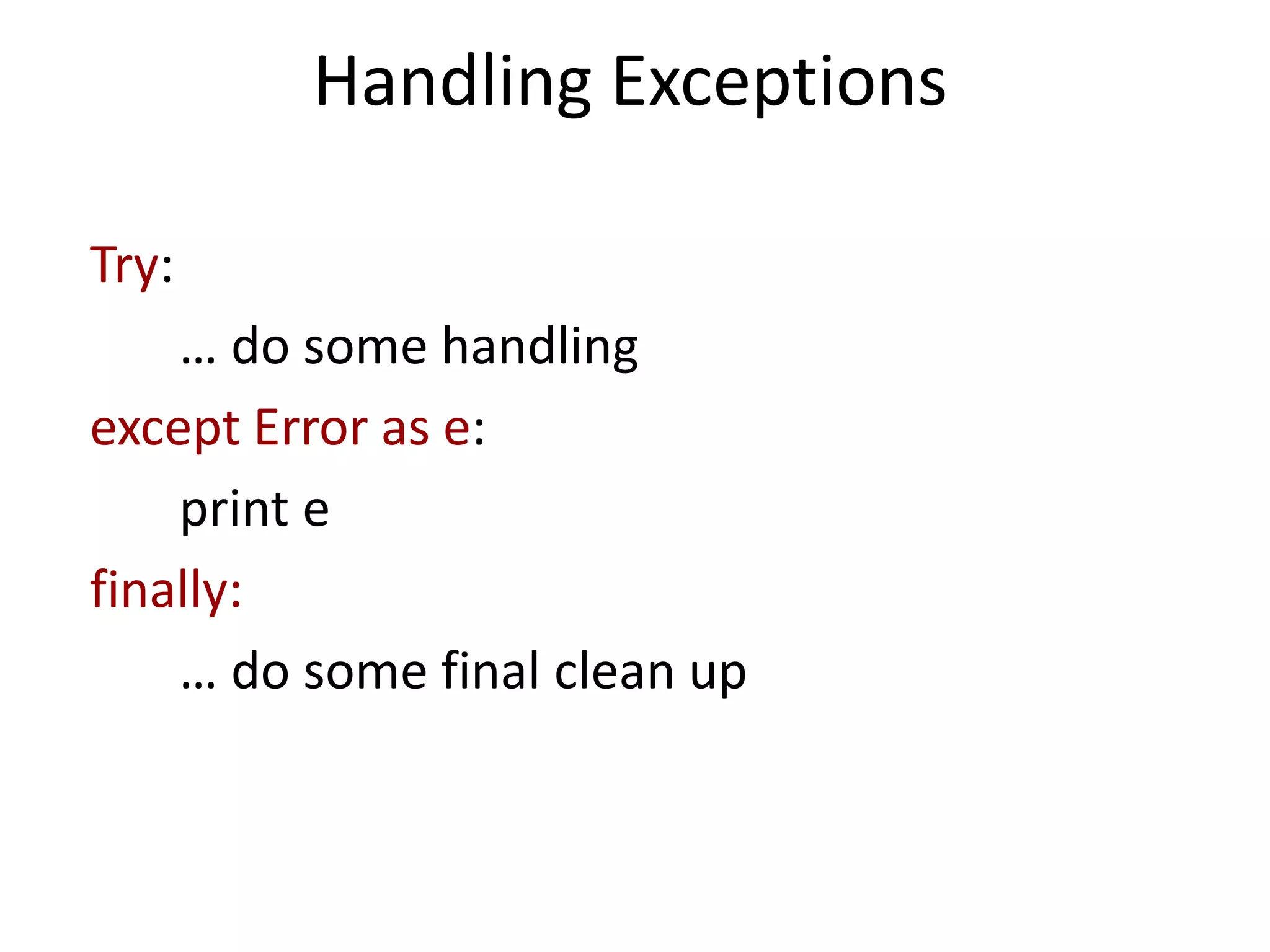 Handling Exceptions

Try:

… do some handling

except Error as e:

print e

finally:

… do some final clean up